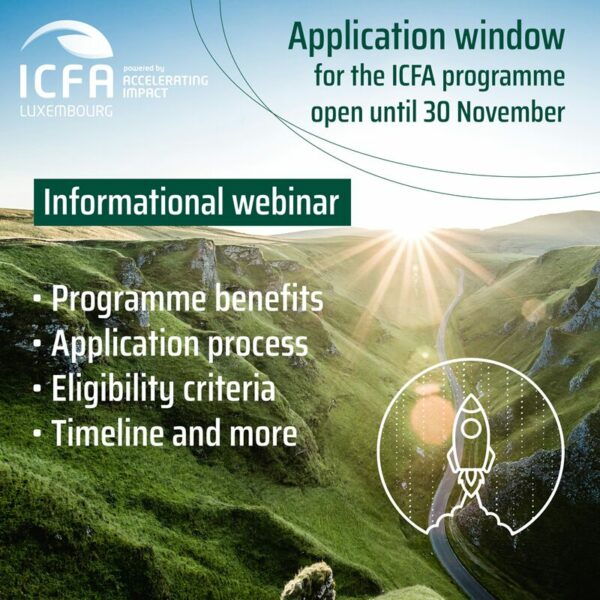 ICFA LUXEMBOURG powered by ACCELERATING IMPACT

Application window for the ICFA programme open until 30 November

Informational webinar

• Programme benefits
• Application process
• Eligibility criteria
• Timeline and more